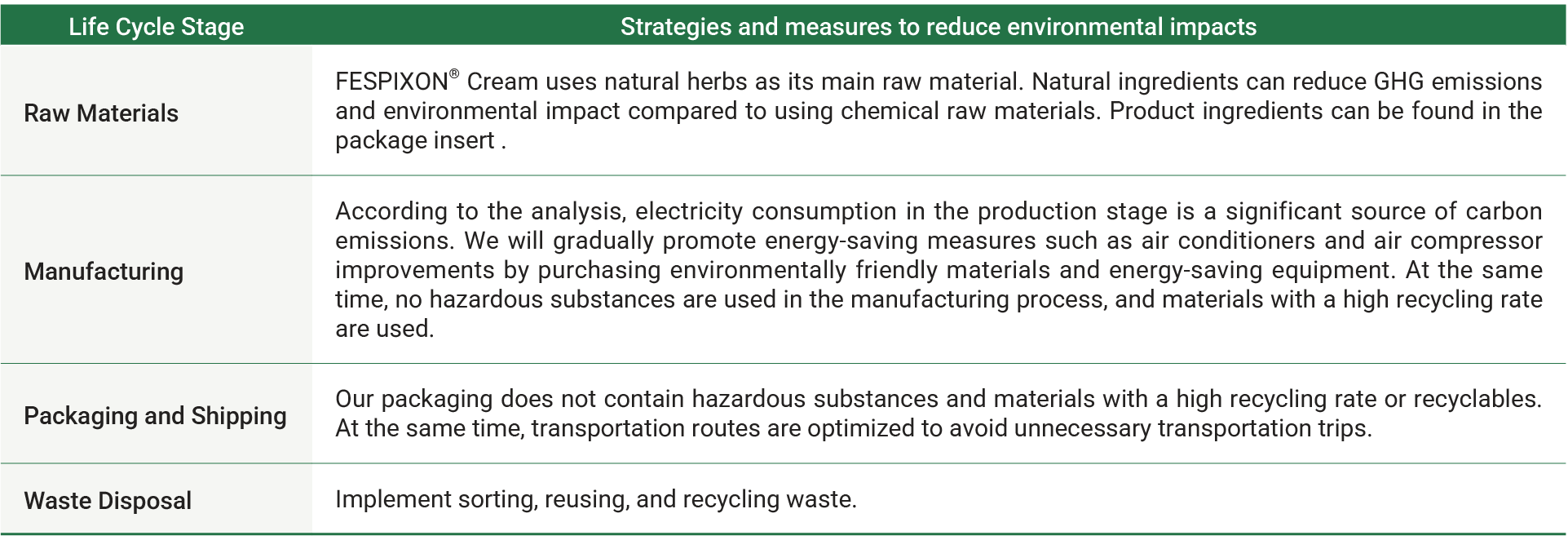 | Life Cycle Stage | Strategies and measures to reduce environmental impacts |
|---|---|
| Raw Materials | FESPIXON® Cream uses natural herbs as its main raw material. Natural ingredients can reduce GHG emissions and environmental impact compared to using chemical raw materials. Product ingredients can be found in the package insert . |
| Manufacturing | According to the analysis, electricity consumption in the production stage is a significant source of carbon emissions. We will gradually promote energy-saving measures such as air conditioners and air compressor improvements by purchasing environmentally friendly materials and energy-saving equipment. At the same time, no hazardous substances are used in the manufacturing process, and materials with a high recycling rate are used. |
| Packaging and Shipping | Our packaging does not contain hazardous substances and materials with a high recycling rate or recyclables. At the same time, transportation routes are optimized to avoid unnecessary transportation trips. |
| Waste Disposal | Implement sorting, reusing, and recycling waste. |